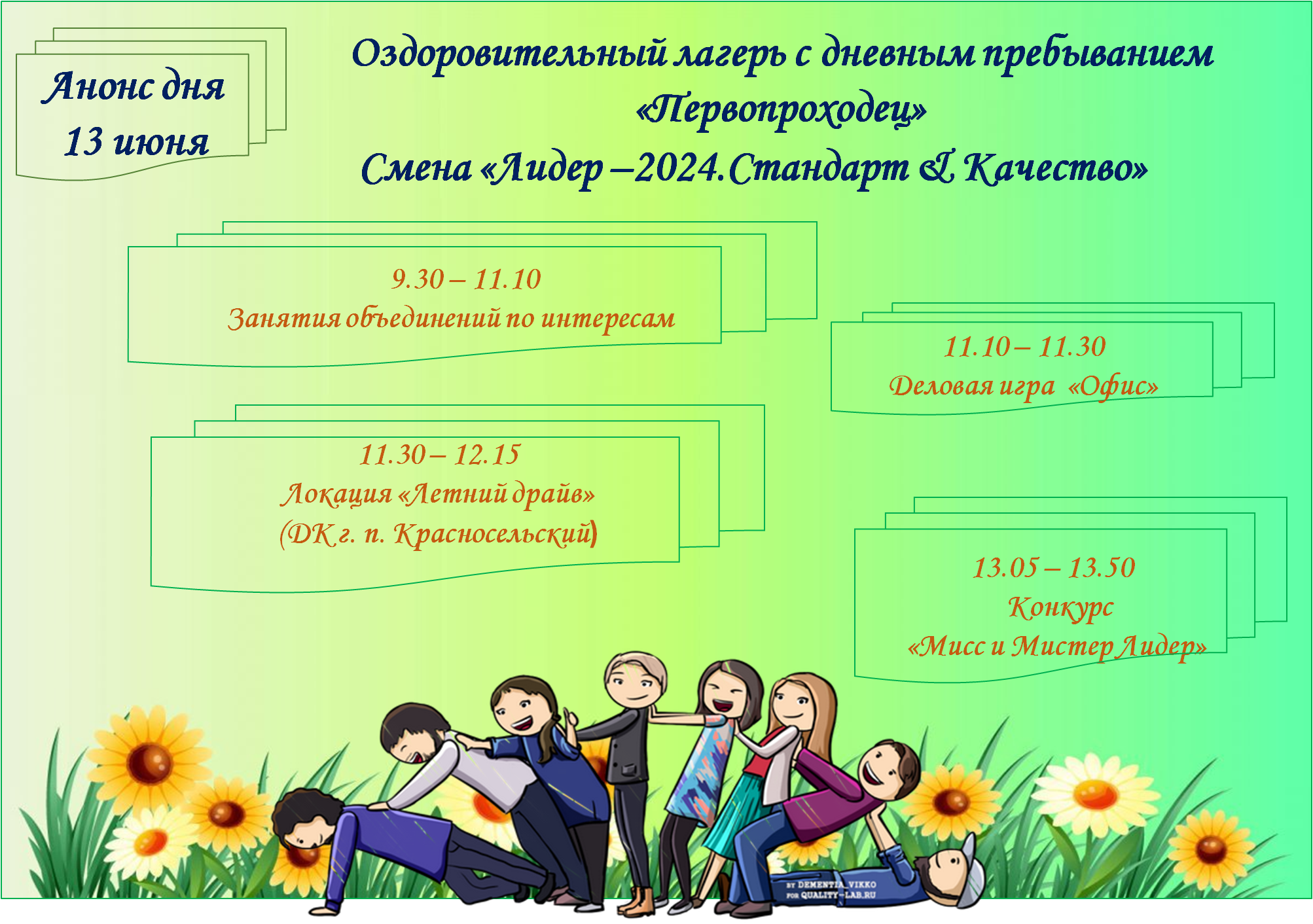 Анонс дня
13 июня

Оздоровительный лагерь с дневным пребыванием
«Первопроходец»
Смена «Лидер –2024.Стандарт & Качество»

9.30 – 11.10
Занятия объединений по интересам

11.10 – 11.30
Деловая игра «Офис»

11.30 – 12.15
Локация «Летний драйв»
(ДК г. п. Красносельский)

13.05 – 13.50
Конкурс
«Мисс и Мистер Лидер»

BY DEMENTIA_VIKKO
FOR QUALITY-LAB.RU